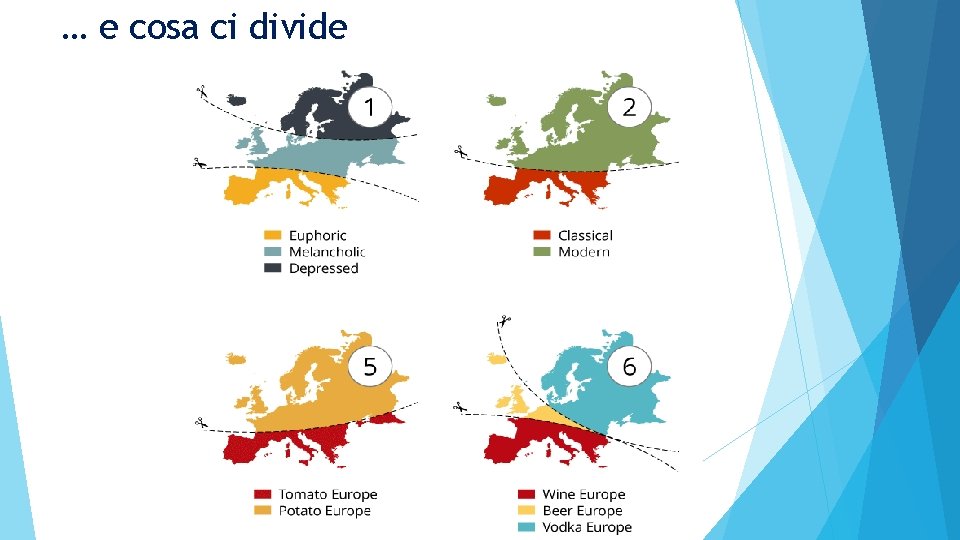 … e cosa ci divide

1

Euphoric
Melancholic
Depressed

2

Classical
Modern

5

Tomato Europe
Potato Europe

6

Wine Europe
Beer Europe
Vodka Europe